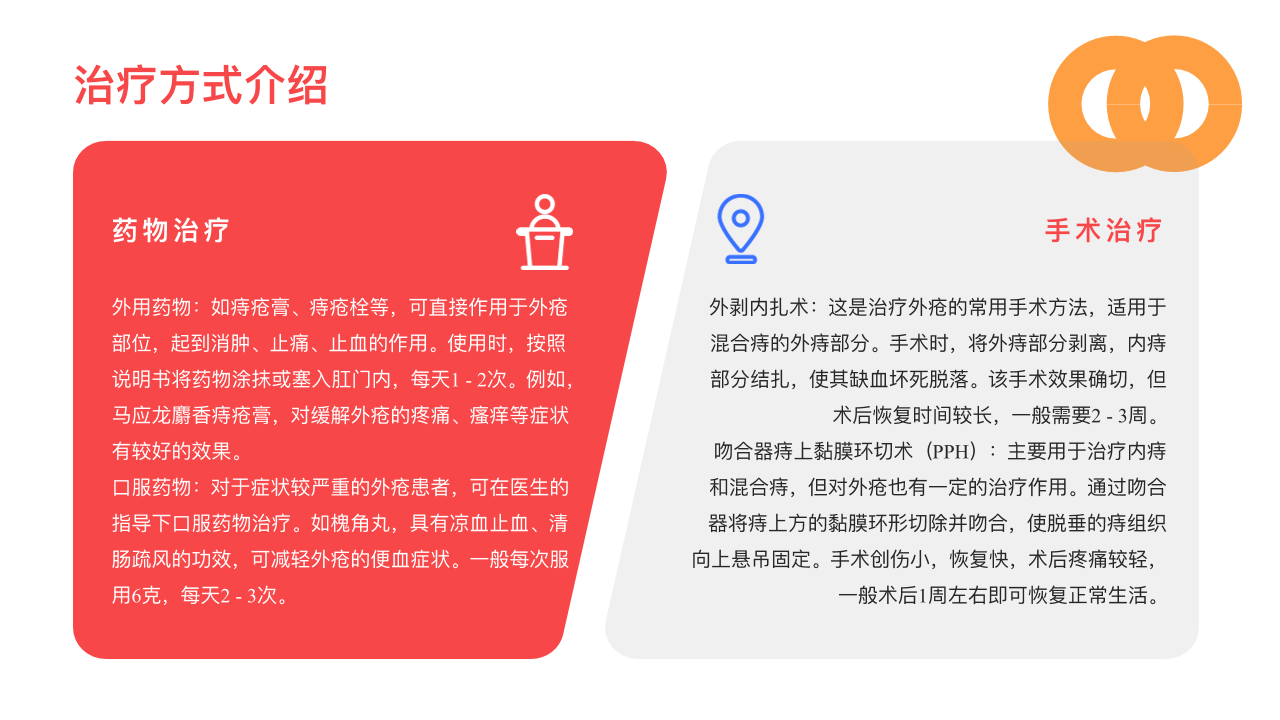 治疗方式介绍

药物治疗

外用药物：如痔疮膏、痔疮栓等，可直接作用于外痔部位，起到消肿、止痛、止血的作用。使用时，按照说明书将药物涂抹或塞入肛门内，每天1 - 2次。例如，马应龙麝香痔疮膏，对缓解外痔的疼痛、瘙痒等症状有较好的效果。
口服药物：对于症状较严重的外痔患者，可在医生的指导下口服药物治疗。如槐角丸，具有凉血止血、清肠疏风的功效，可减轻外痔的便血症状。一般每次服用6克，每天2 - 3次。

手术治疗

外剥内扎术：这是治疗外痔的常用手术方法，适用于混合痔的外痔部分。手术时，将外痔部分剥离，内痔部分结扎，使其缺血坏死脱落。该手术效果确切，但术后恢复时间较长，一般需要2 - 3周。
吻合器痔上黏膜环切术（PPH）：主要用于治疗内痔和混合痔，但对外痔也有一定的治疗作用。通过吻合器将痔上方的黏膜环形切除并吻合，使脱垂的痔组织向上悬吊固定。手术创伤小，恢复快，术后疼痛较轻，一般术后1周左右即可恢复正常生活。